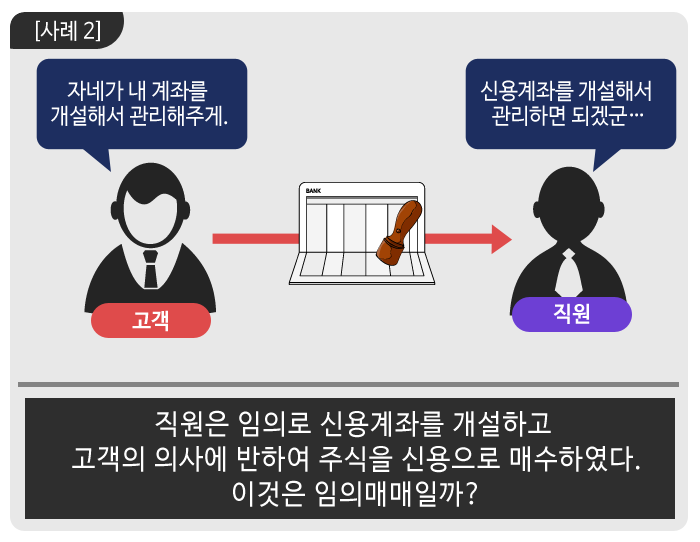 [사례 2]

자네가 내 계좌를 개설해서 관리해주게.

신용계좌를 개설해서 관리하면 되겠군…

BANK

고객

직원

직원은 임의로 신용계좌를 개설하고 고객의 의사에 반하여 주식을 신용으로 매수하였다. 이것은 임의매매일까?